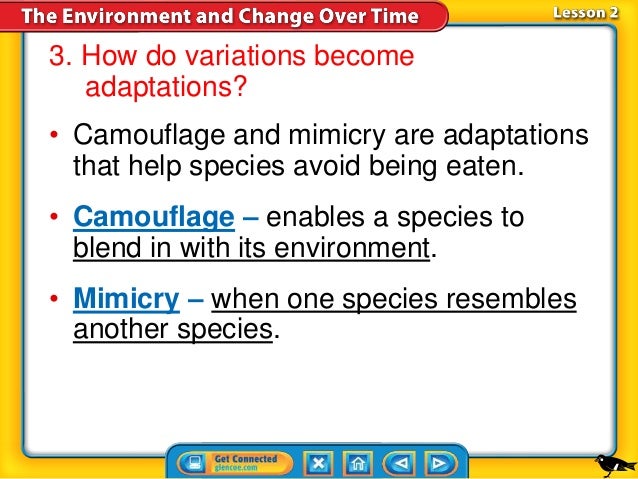 The Environment and Change Over Time

Lesson 2

3. How do variations become adaptations?

• Camouflage and mimicry are adaptations that help species avoid being eaten.

• Camouflage – enables a species to blend in with its environment.

• Mimicry – when one species resembles another species.

Get Connected
glencoe.com